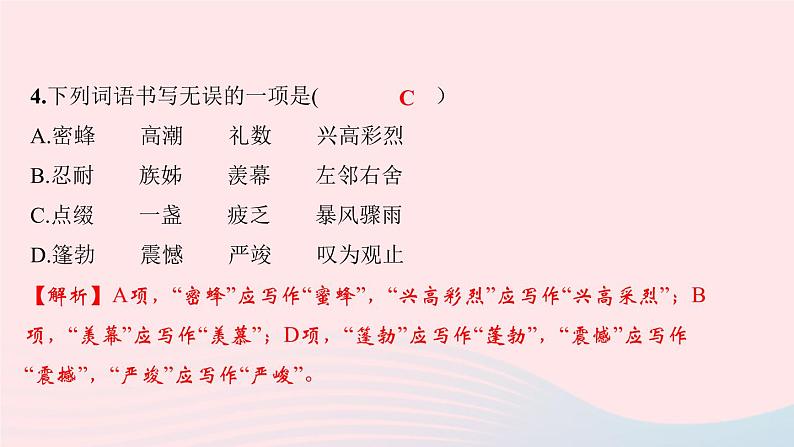 4.下列词语书写无误的一项是( C )

A.密蜂 高潮 礼数 兴高彩烈

B.忍耐 族姊 羡幕 左邻右舍

C.点缀 一盏 疲乏 暴风骤雨

D.篷勃 震憾 严竣 叹为观止

【解析】A项，“密蜂”应写作“蜜蜂”，“兴高彩烈”应写作“兴高采烈”；B项，“羡幕”应写作“羡慕”；D项，“篷勃”应写作“蓬勃”，“震憾”应写作“震撼”，“严竣”应写作“严峻”。